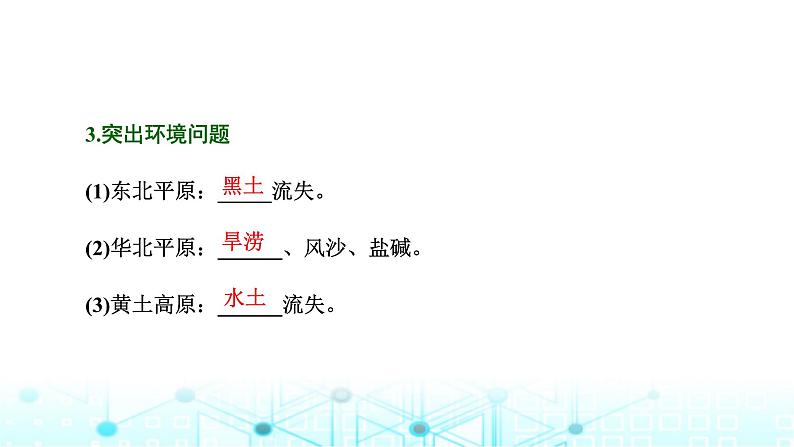 3.突出环境问题

(1)东北平原：黑土流失。

(2)华北平原：旱涝、风沙、盐碱。

(3)黄土高原：水土流失。